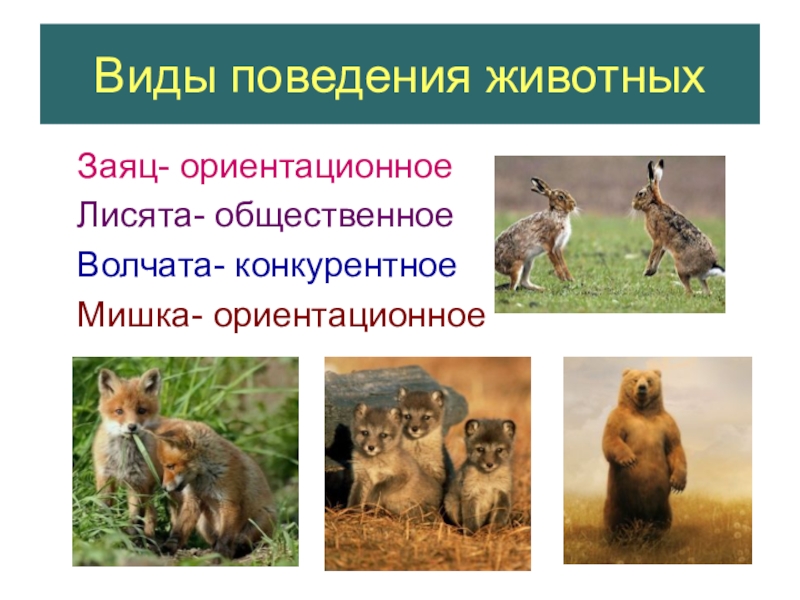 Виды поведения животных

Заяц- ориентационное
Лисята- общественное
Волчата- конкурентное
Мишка- ориентационное